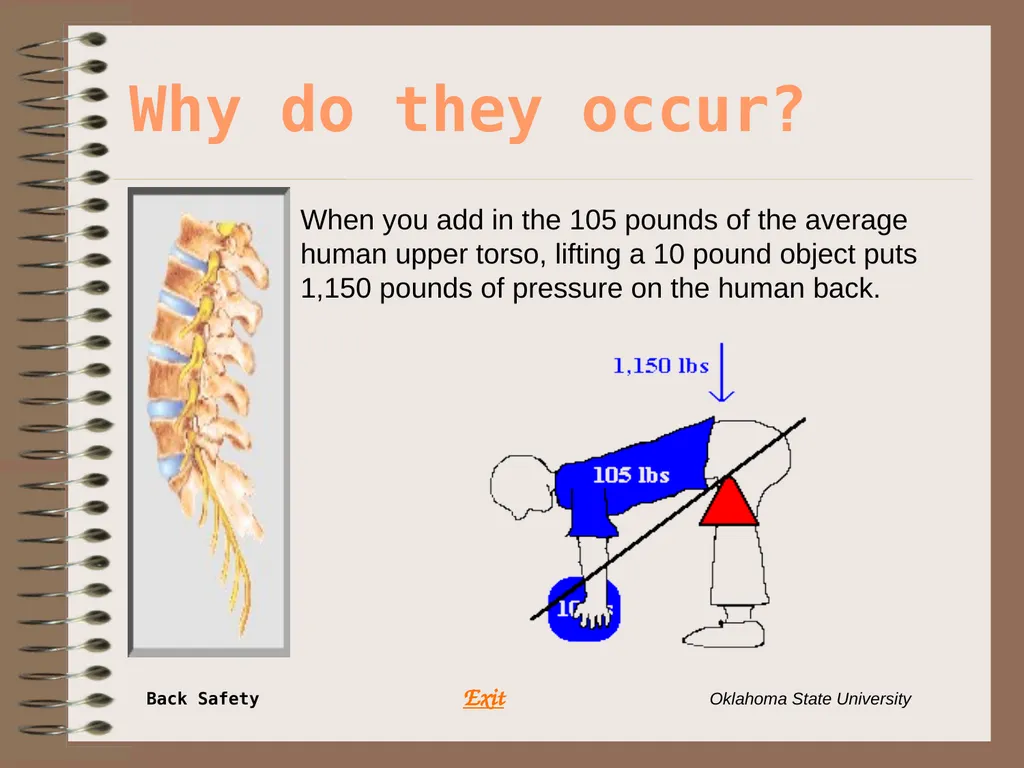 Why do they occur?

When you add in the 105 pounds of the average human upper torso, lifting a 10 pound object puts 1,150 pounds of pressure on the human back.

1,150 lbs

105 lbs

10

Back Safety

Exit

Oklahoma State University